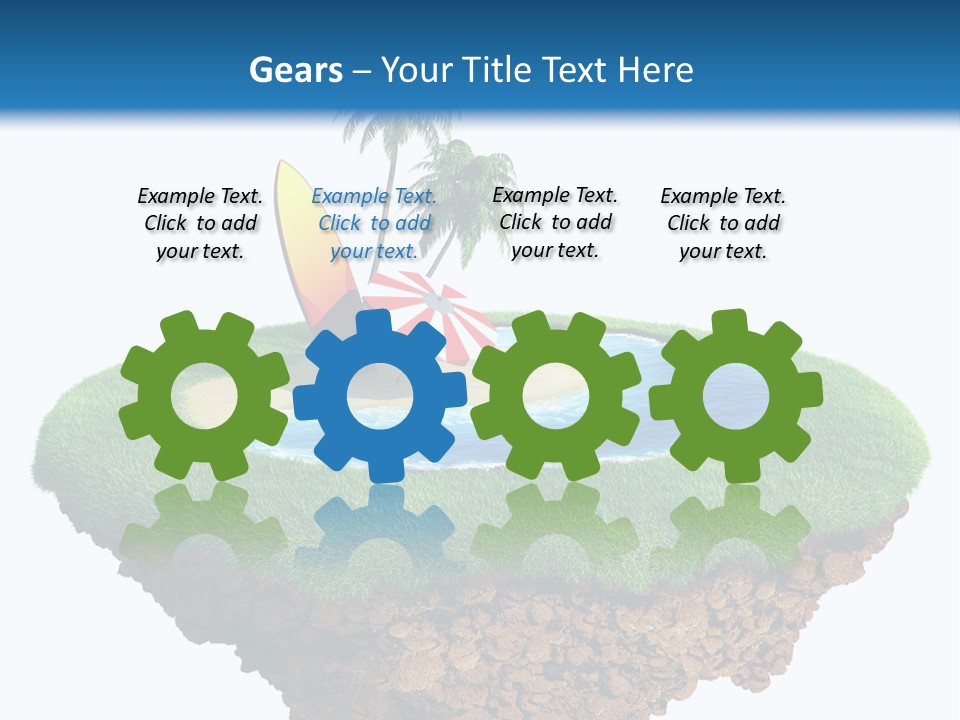 Gears – Your Title Text Here

Example Text. Click to add your text.

Example Text. Click to add your text.

Example Text. Click to add your text.

Example Text. Click to add your text.